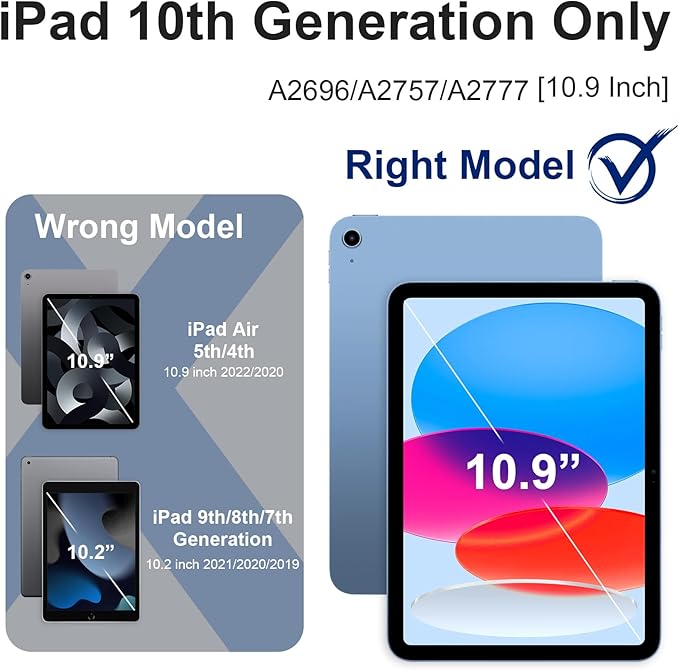 iPad 10th Generation Only

A2696/A2757/A2777 [10.9 Inch]

Right Model

Wrong Model

10.9"

iPad Air 5th/4th
10.9 inch 2022/2020

10.2"

iPad 9th/8th/7th Generation
10.2 inch 2021/2020/2019

10.9"